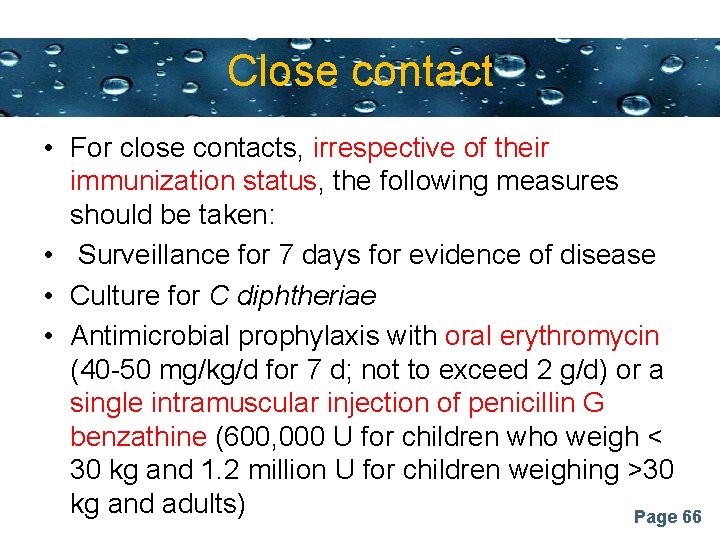 Close contact

• For close contacts, irrespective of their immunization status, the following measures should be taken:
• Surveillance for 7 days for evidence of disease
• Culture for C diphtheriae
• Antimicrobial prophylaxis with oral erythromycin (40-50 mg/kg/d for 7 d; not to exceed 2 g/d) or a single intramuscular injection of penicillin G benzathine (600,000 U for children who weigh < 30 kg and 1.2 million U for children weighing >30 kg and adults)

Page 66